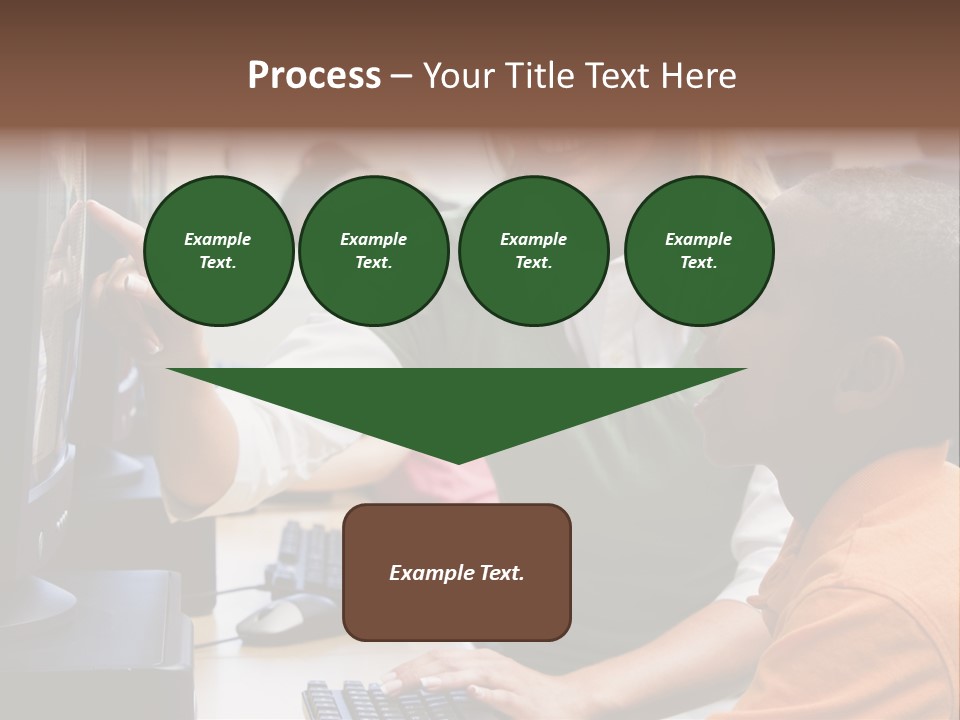 Process – Your Title Text Here

Example Text.

Example Text.

Example Text.

Example Text.

Example Text.